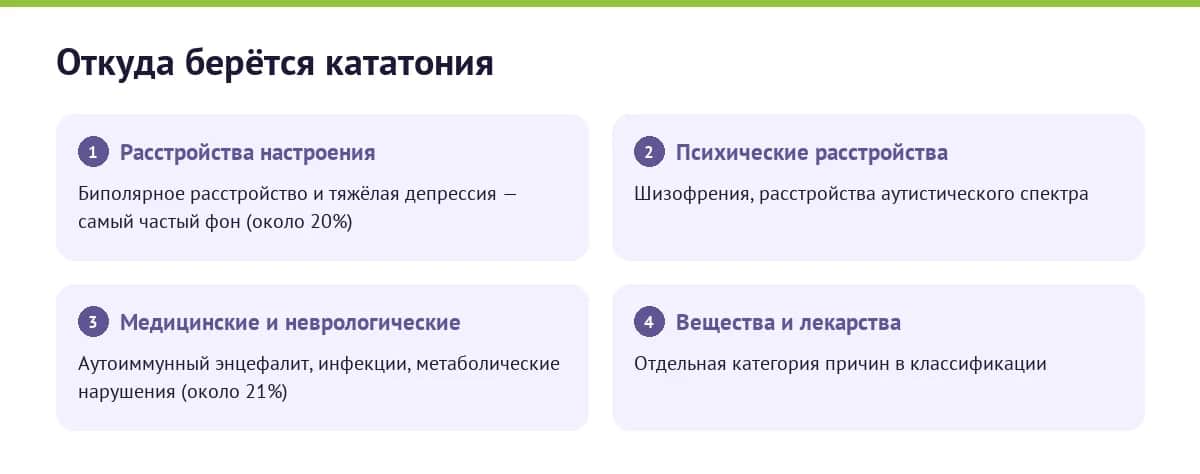 Откуда берётся кататония

1 Расстройства настроения

Биполярное расстройство и тяжёлая депрессия — самый частый фон (около 20%)

2 Психические расстройства

Шизофрения, расстройства аутистического спектра

3 Медицинские и неврологические

Аутоиммунный энцефалит, инфекции, метаболические нарушения (около 21%)

4 Вещества и лекарства

Отдельная категория причин в классификации